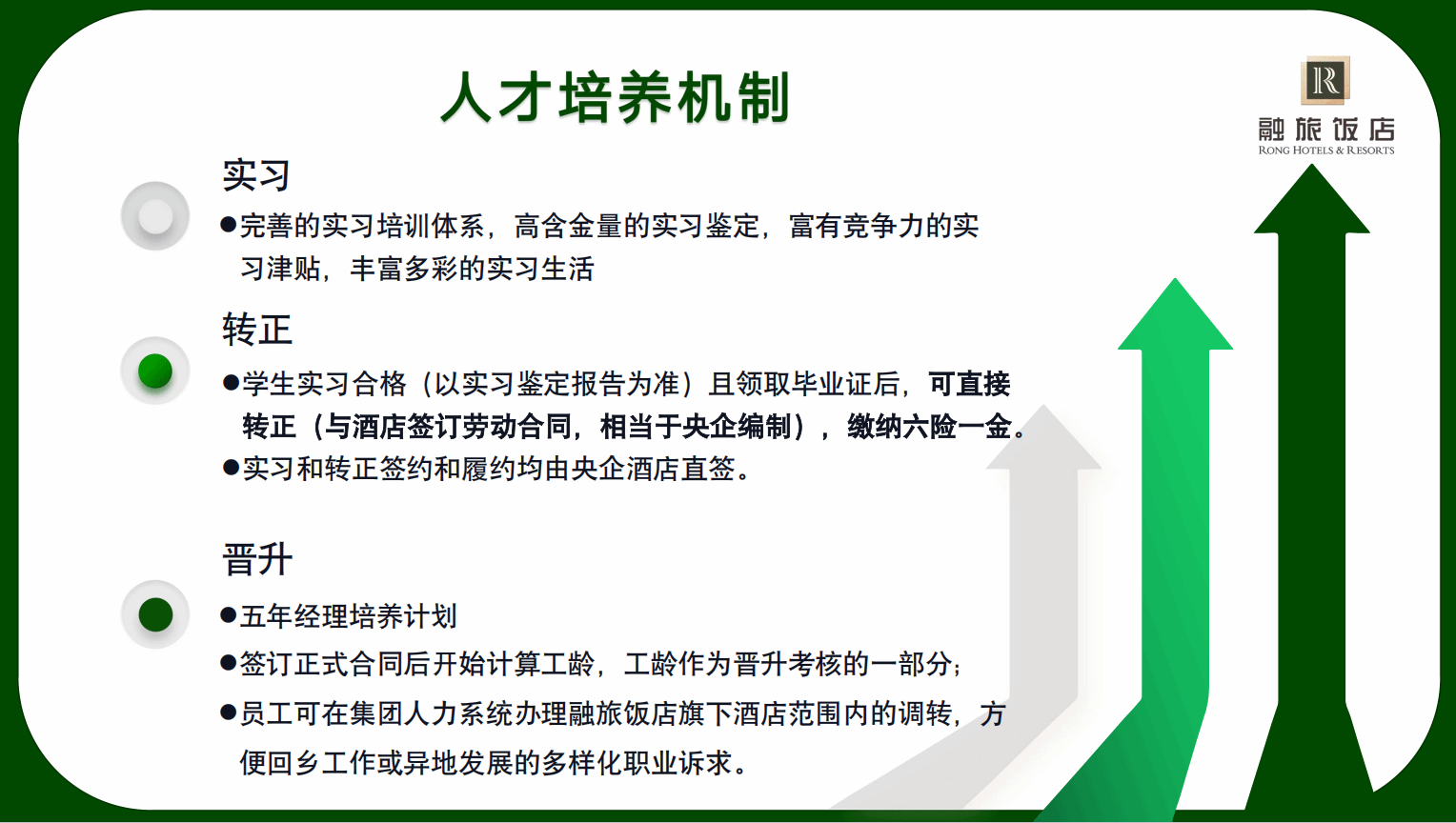 人才培养机制

R
融旅饭店
RONG HOTELS & RESORTS

实习

●完善的实习培训体系，高含金量的实习鉴定，富有竞争力的实习津贴，丰富多彩的实习生活

转正

●学生实习合格（以实习鉴定报告为准）且领取毕业证后，可直接转正（与酒店签订劳动合同，相当于央企编制），缴纳六险一金。

●实习和转正签约和履约均由央企酒店直签。

晋升

●五年经理培养计划

●签订正式合同后开始计算工龄，工龄作为晋升考核的一部分；

●员工可在集团人力系统办理融旅饭店旗下酒店范围内的调转，方便回乡工作或异地发展的多样化职业诉求。